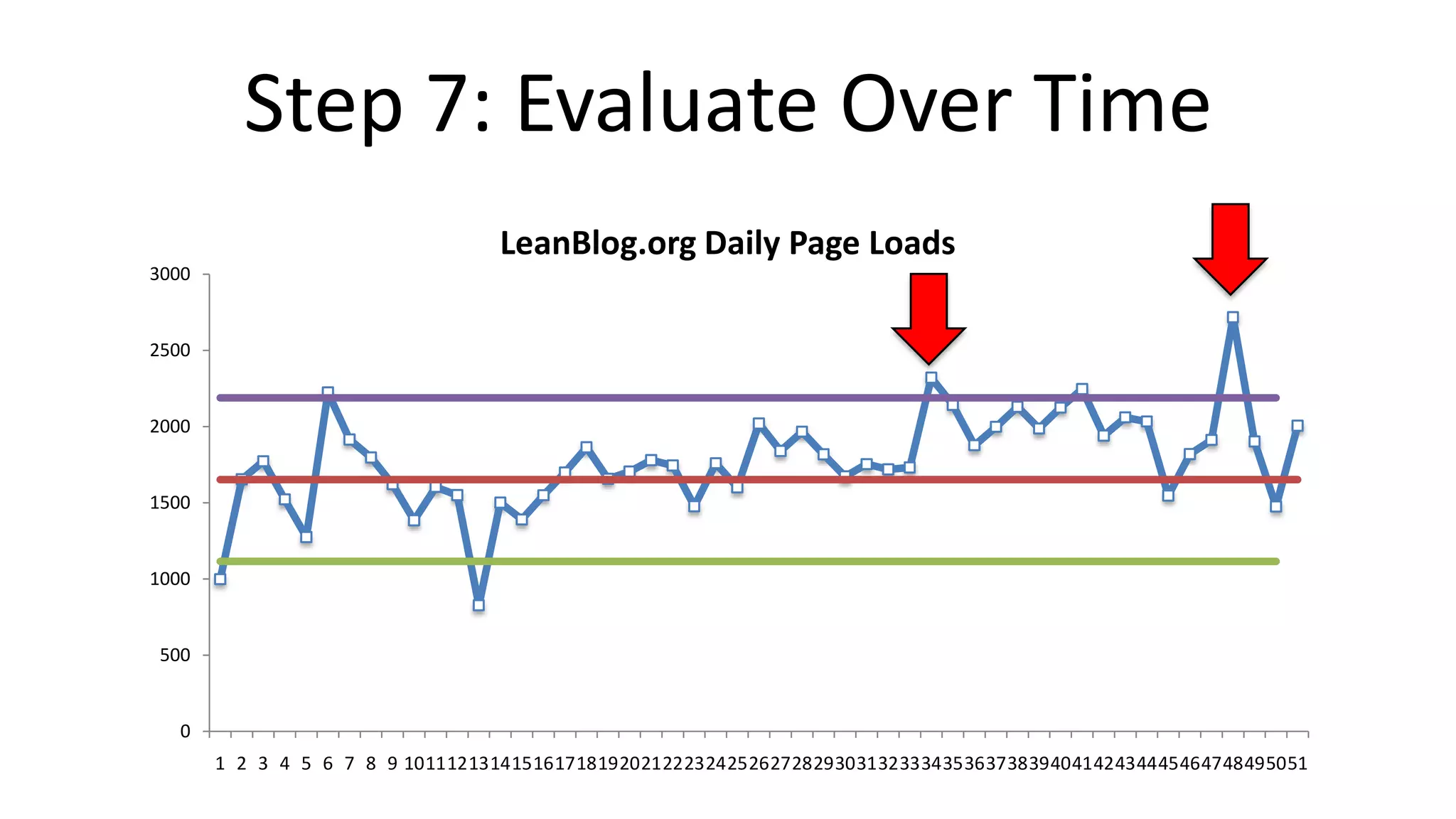 Step 7: Evaluate Over Time

LeanBlog.org Daily Page Loads

3000
2500
2000
1500
1000
500
0

1 2 3 4 5 6 7 8 9 10 11 12 13 14 15 16 17 18 19 20 21 22 23 24 25 26 27 28 29 30 31 32 33 34 35 36 37 38 39 40 41 42 43 44 45 46 47 48 49 50 51